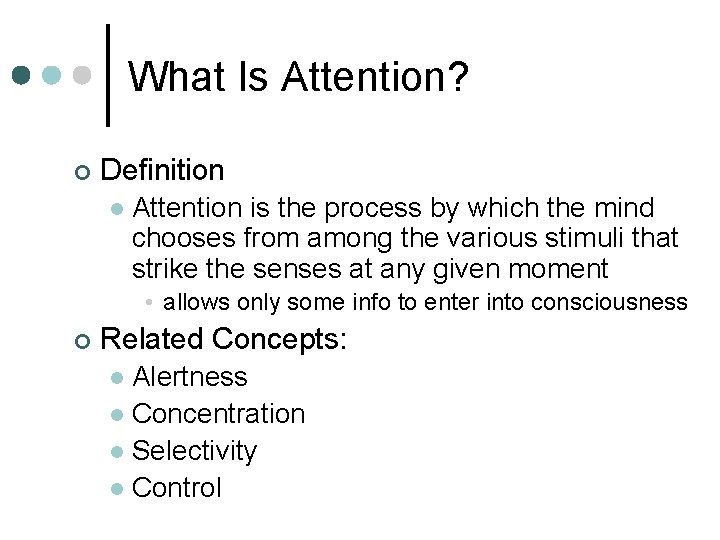 What Is Attention?

Definition

Attention is the process by which the mind chooses from among the various stimuli that strike the senses at any given moment

allows only some info to enter into consciousness

Related Concepts:

Alertness

Concentration

Selectivity

Control